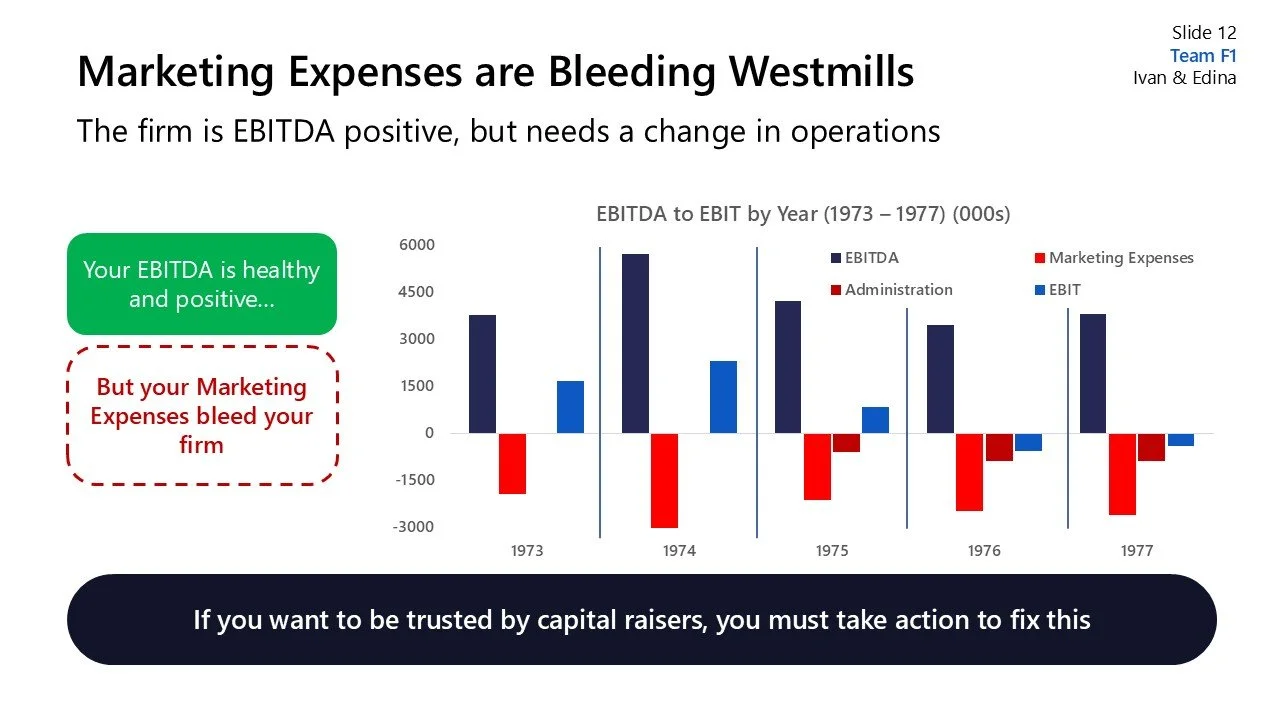 Slide 12
Team F1
Ivan & Edina

Marketing Expenses are Bleeding Westmills

The firm is EBITDA positive, but needs a change in operations

Your EBITDA is healthy and positive…

But your Marketing Expenses bleed your firm

EBITDA to EBIT by Year (1973 – 1977) (000s)

EBITDA
Marketing Expenses
Administration
EBIT

6000
4500
3000
1500
0
-1500
-3000

1973
1974
1975
1976
1977

If you want to be trusted by capital raisers, you must take action to fix this